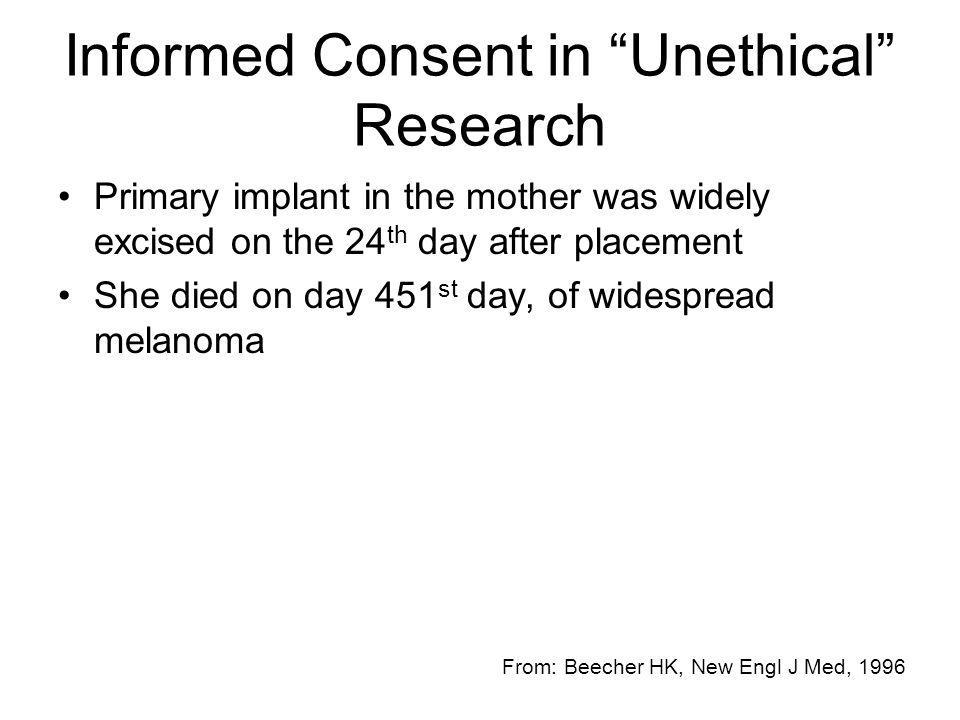 Informed Consent in “Unethical” Research

• Primary implant in the mother was widely excised on the 24$^{th}$ day after placement

• She died on day 451$^{st}$ day, of widespread melanoma

From: Beecher HK, New Engl J Med, 1996